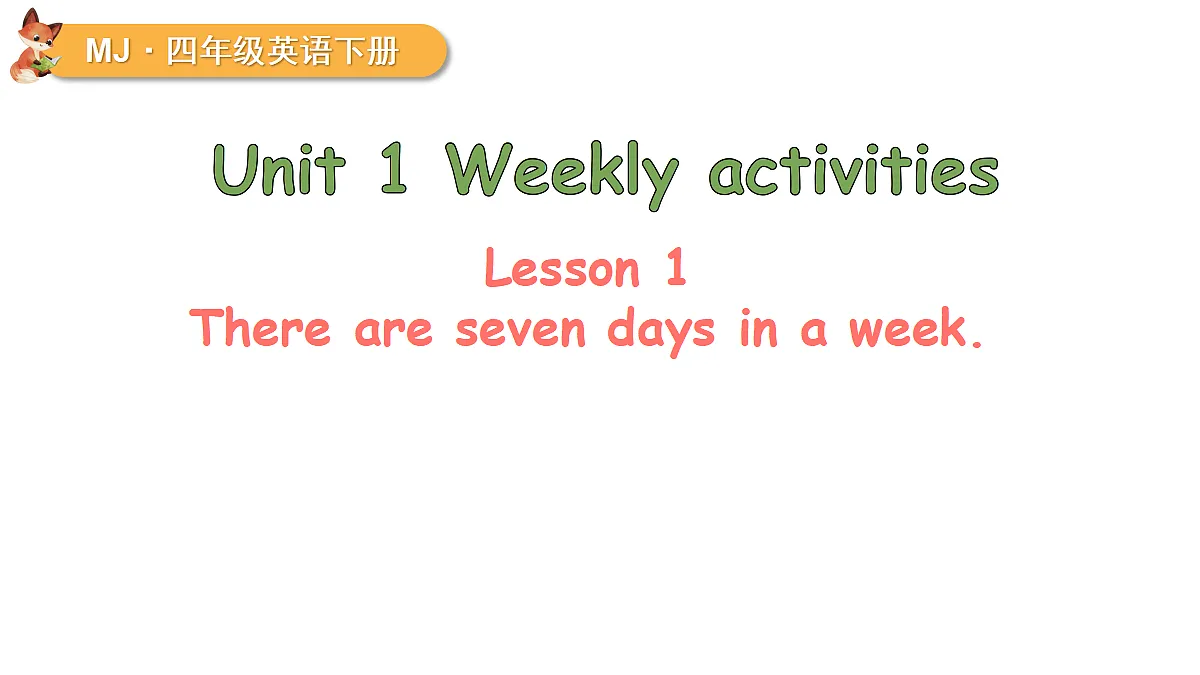 MJ · 四年级英语下册

Unit 1 Weekly activities

Lesson 1
There are seven days in a week.